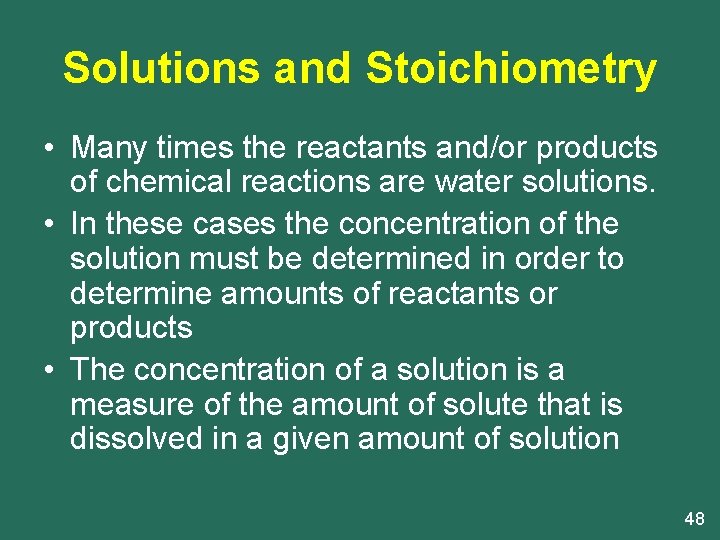 Solutions and Stoichiometry

• Many times the reactants and/or products of chemical reactions are water solutions.
• In these cases the concentration of the solution must be determined in order to determine amounts of reactants or products
• The concentration of a solution is a measure of the amount of solute that is dissolved in a given amount of solution

48